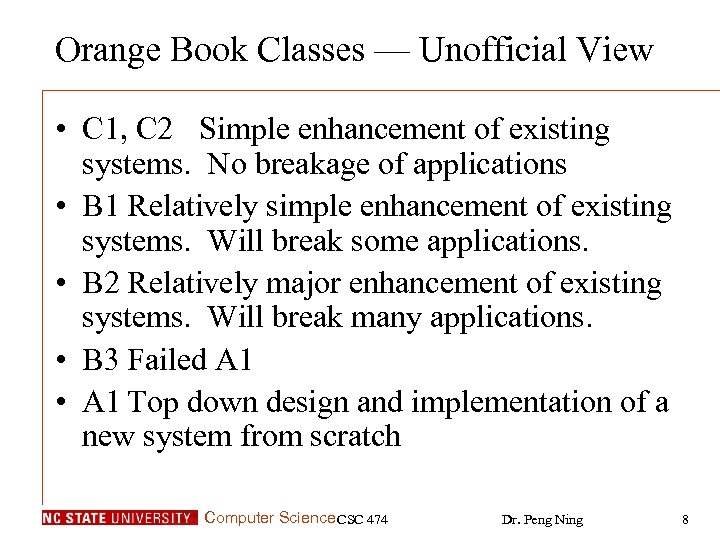 Orange Book Classes — Unofficial View

• C1, C2 Simple enhancement of existing systems. No breakage of applications
• B1 Relatively simple enhancement of existing systems. Will break some applications.
• B2 Relatively major enhancement of existing systems. Will break many applications.
• B3 Failed A1
• A1 Top down design and implementation of a new system from scratch

NC STATE UNIVERSITY Computer Science CSC 474 Dr. Peng Ning 8